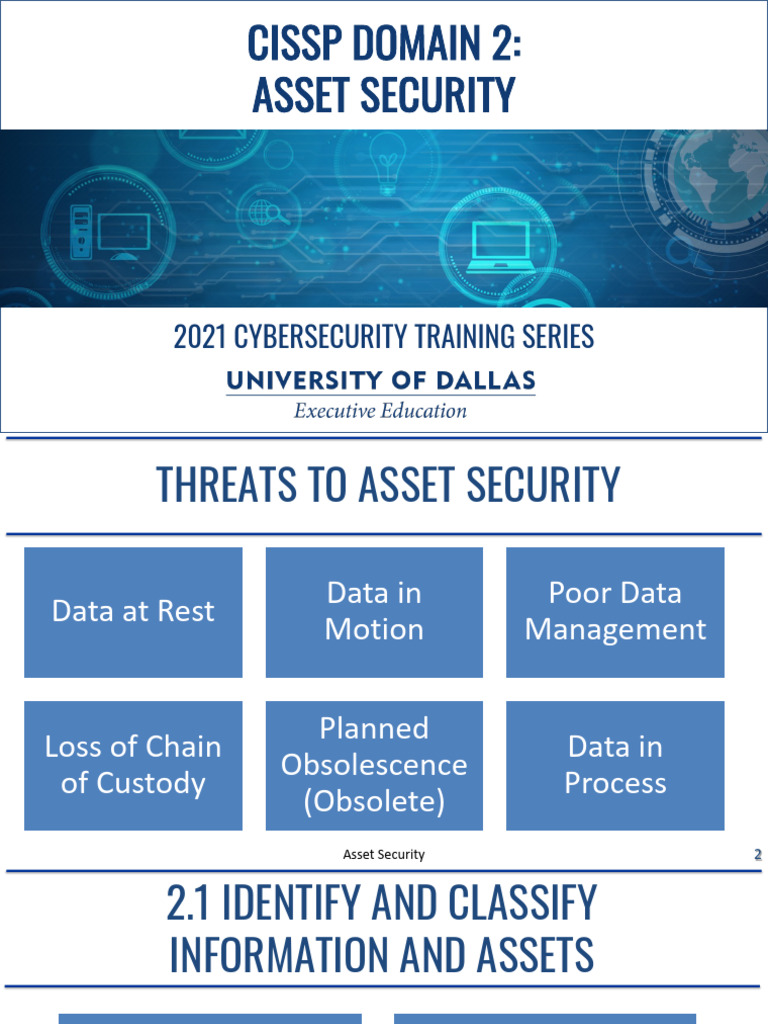 CISSP DOMAIN 2:
ASSET SECURITY

2021 CYBERSECURITY TRAINING SERIES

UNIVERSITY OF DALLAS
Executive Education

THREATS TO ASSET SECURITY

Data at Rest

Data in Motion

Poor Data Management

Loss of Chain of Custody

Planned Obsolescence (Obsolete)

Data in Process

Asset Security

2

2.1 IDENTIFY AND CLASSIFY INFORMATION AND ASSETS